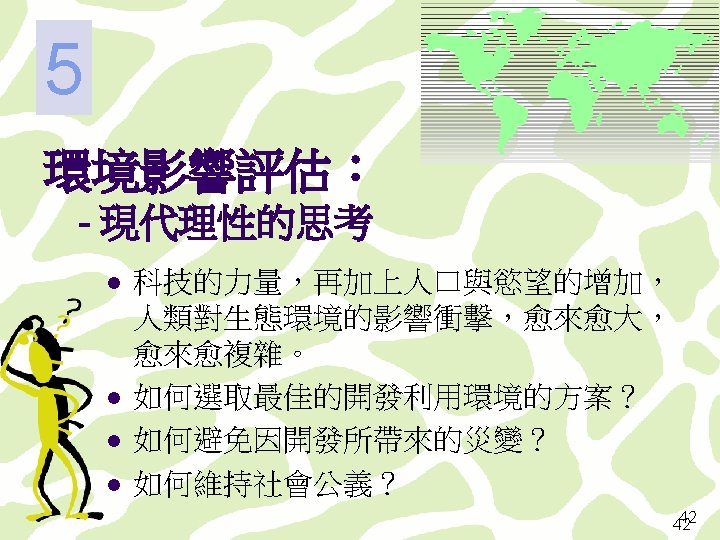 5

環境影響評估：
- 現代理性的思考

• 科技的力量，再加上人口與慾望的增加，人類對生態環境的影響衝擊，愈來愈大，愈來愈複雜。
• 如何選取最佳的開發利用環境的方案？
• 如何避免因開發所帶來的災變？
• 如何維持社會公義？

42
42